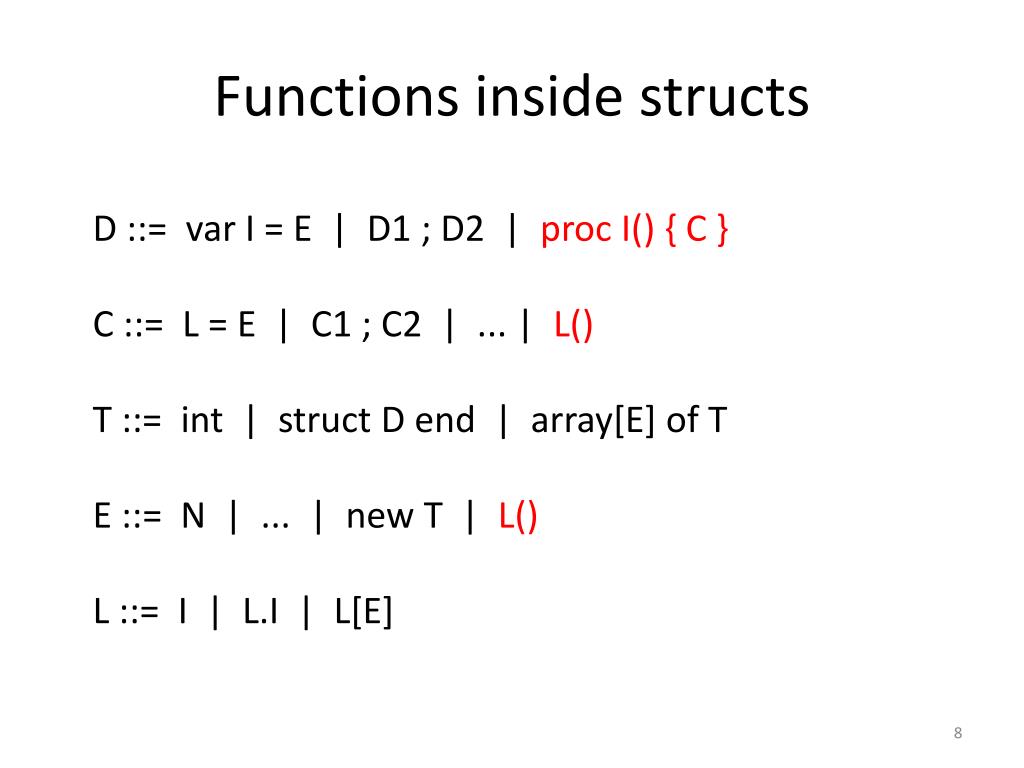 Functions inside structs

D ::= var I = E | D1 ; D2 | proc I() { C }

C ::= L = E | C1 ; C2 | ... | L()

T ::= int | struct D end | array[E] of T

E ::= N | ... | new T | L()

L ::= I | L.I | L[E]

8